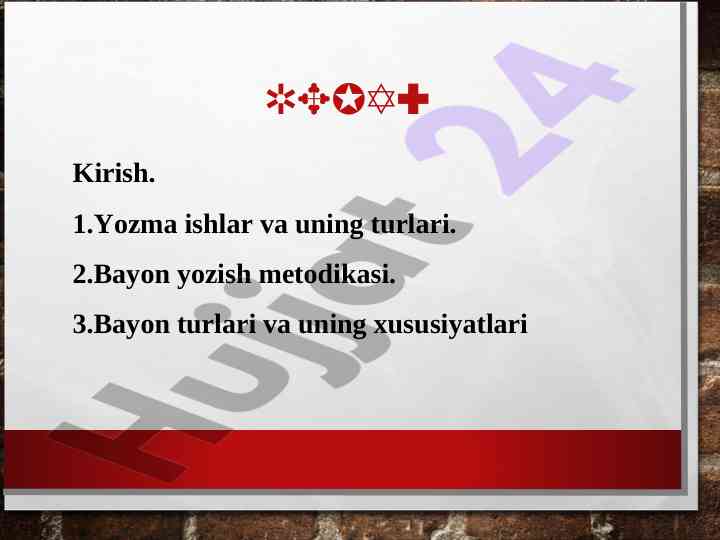 Kirish.

1.Yozma ishlar va uning turlari.

2.Bayon yozish metodikasi.

3.Bayon turlari va uning xususiyatlari

Hujjat 24